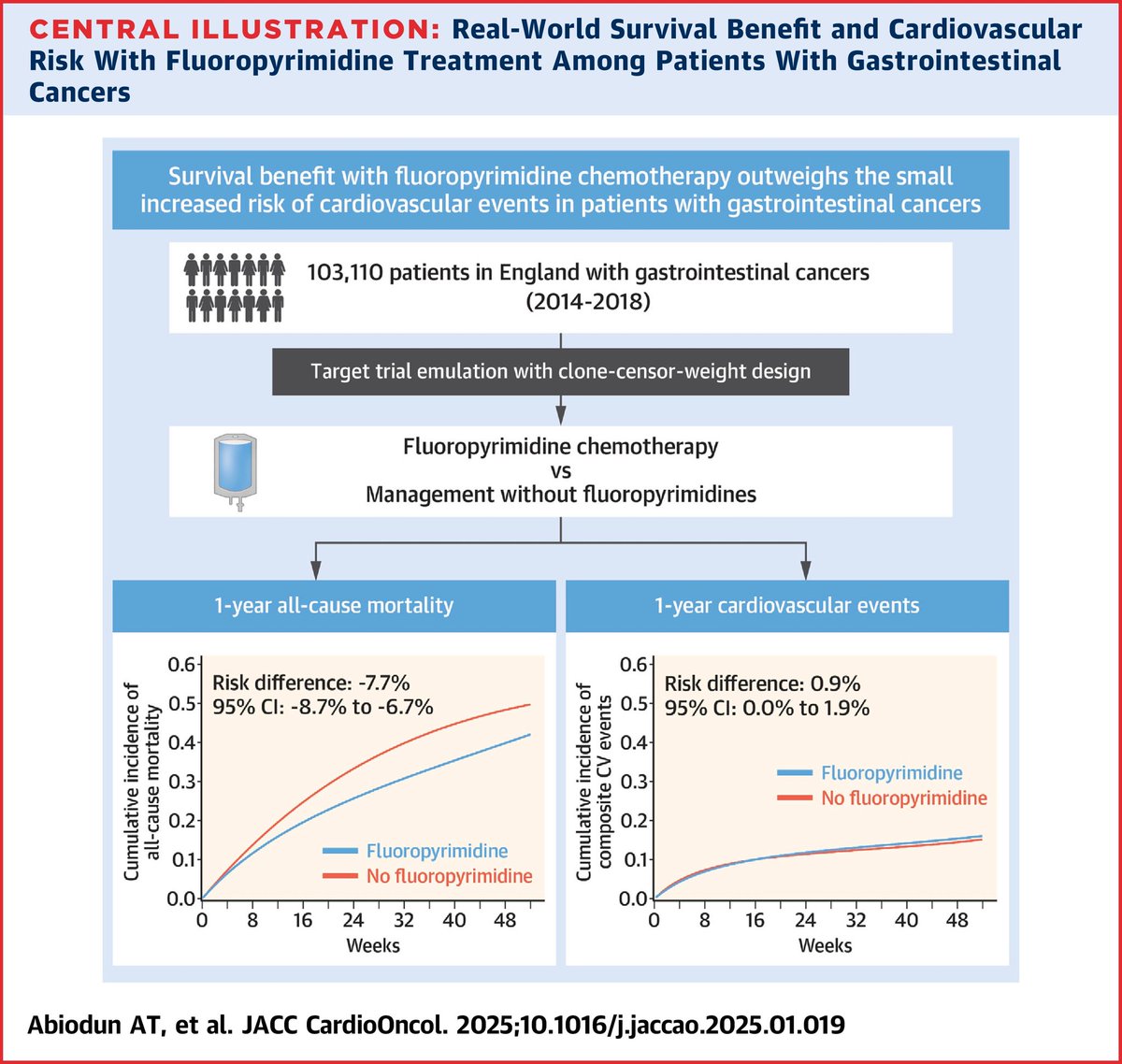 CENTRAL ILLUSTRATION: Real-World Survival Benefit and Cardiovascular Risk With Fluoropyrimidine Treatment Among Patients With Gastrointestinal Cancers

Survival benefit with fluoropyrimidine chemotherapy outweighs the small increased risk of cardiovascular events in patients with gastrointestinal cancers

103,110 patients in England with gastrointestinal cancers (2014-2018)

Target trial emulation with clone-censor-weight design

Fluoropyrimidine chemotherapy
vs
Management without fluoropyrimidines

1-year all-cause mortality

Risk difference: -7.7%
95% CI: -8.7% to -6.7%

Cumulative incidence of all-cause mortality

0.6
0.5
0.4
0.3
0.2
0.1
0.0

Fluoropyrimidine
No fluoropyrimidine

0 8 16 24 32 40 48
Weeks

1-year cardiovascular events

Risk difference: 0.9%
95% CI: 0.0% to 1.9%

Cumulative incidence of composite CV events

0.6
0.5
0.4
0.3
0.2
0.1
0.0

Fluoropyrimidine
No fluoropyrimidine

0 8 16 24 32 40 48
Weeks

Abiodun AT, et al. JACC CardioOncol. 2025;10.1016/j.jaccao.2025.01.019